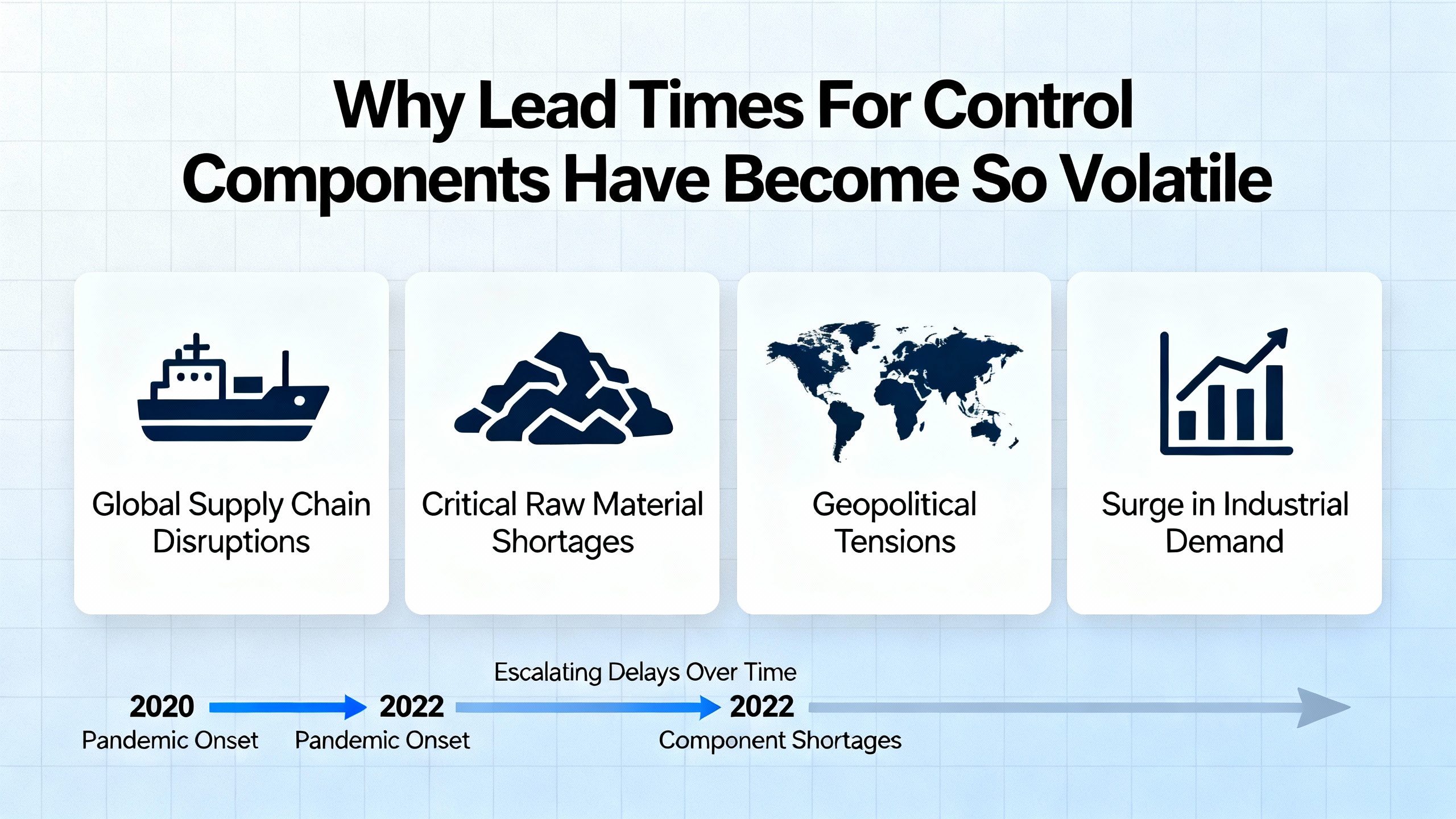 Why Lead Times For Control Components Have Become So Volatile

Global Supply Chain Disruptions

Critical Raw Material Shortages

Geopolitical Tensions

Surge in Industrial Demand

Escalating Delays Over Time

2020
Pandemic Onset

2022
Pandemic Onset

2022
Component Shortages